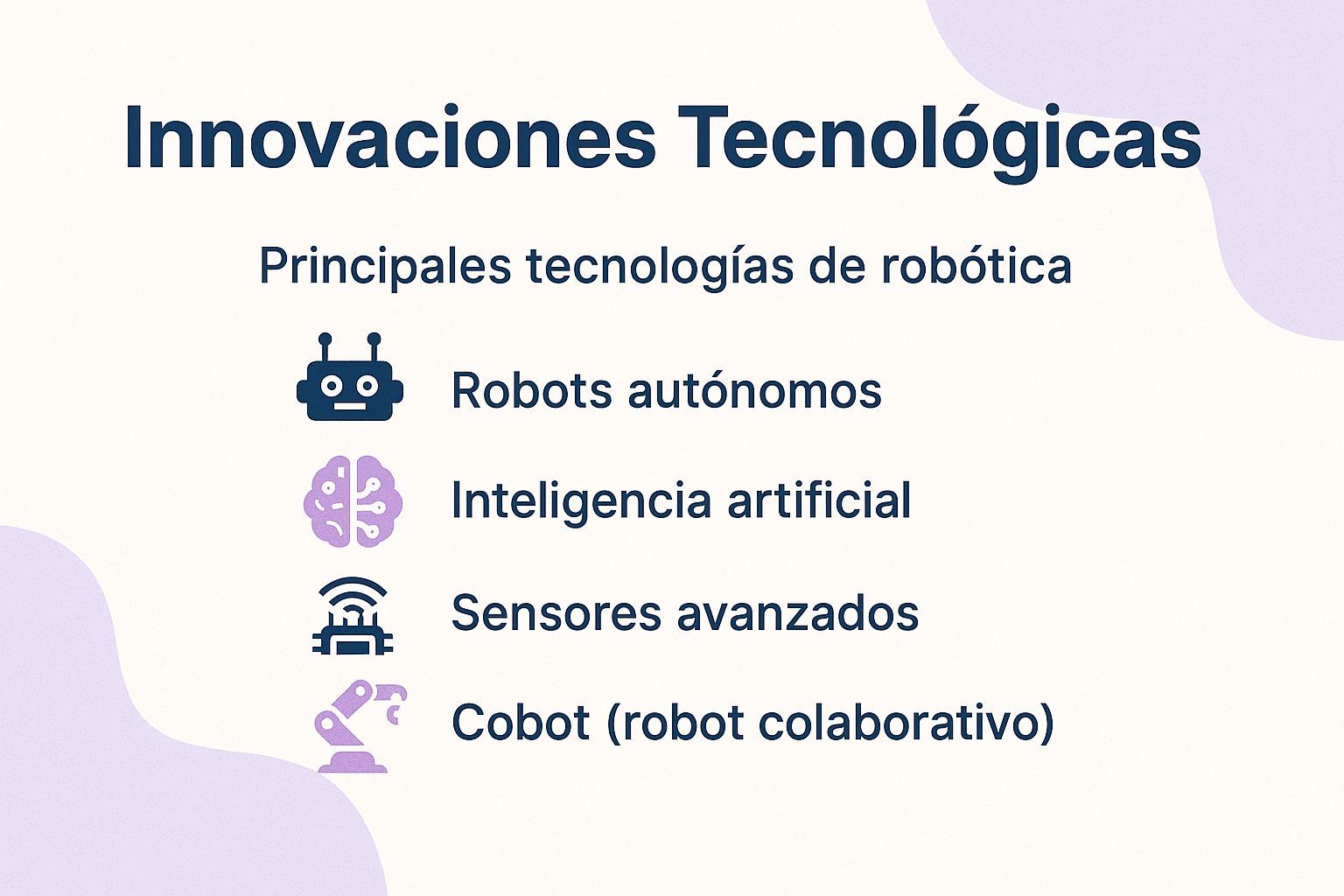 Innovaciones Tecnológicas

Principales tecnologías de robótica

Robots autónomos

Inteligencia artificial

Sensores avanzados

Cobot (robot colaborativo)